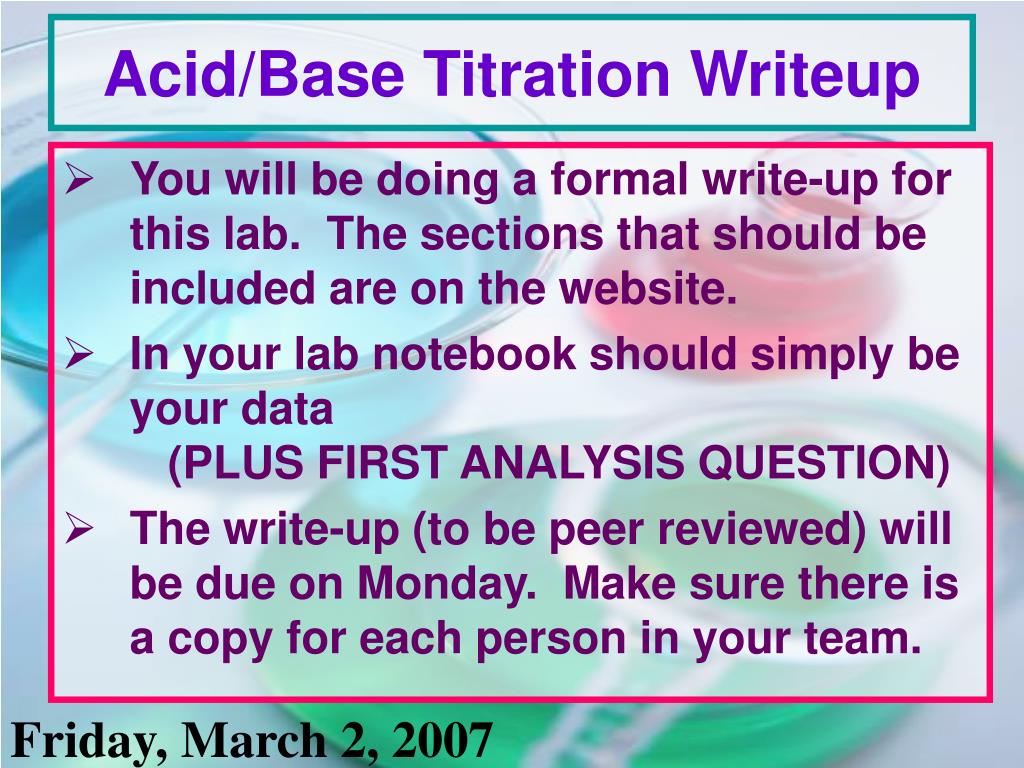 Acid/Base Titration Writeup

➢ You will be doing a formal write-up for this lab. The sections that should be included are on the website.

➢ In your lab notebook should simply be your data
(PLUS FIRST ANALYSIS QUESTION)

➢ The write-up (to be peer reviewed) will be due on Monday. Make sure there is a copy for each person in your team.

Friday, March 2, 2007